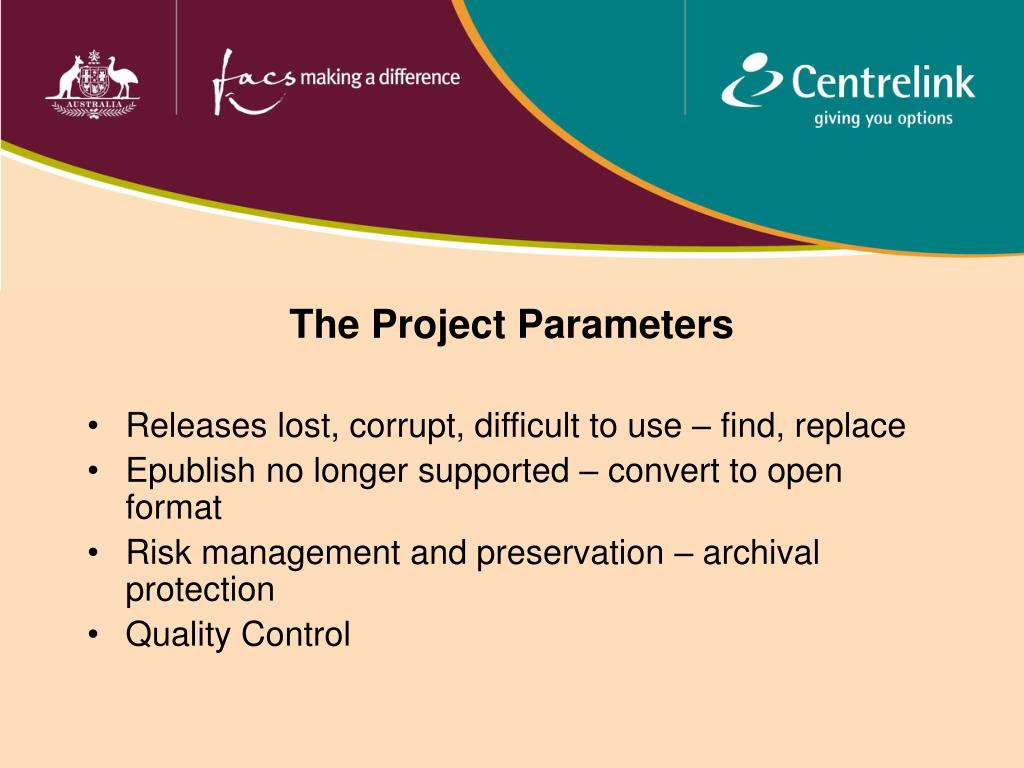 AUSTRALIA

facs making a difference

Centrelink
giving you options

The Project Parameters

• Releases lost, corrupt, difficult to use – find, replace
• Epublish no longer supported – convert to open format
• Risk management and preservation – archival protection
• Quality Control